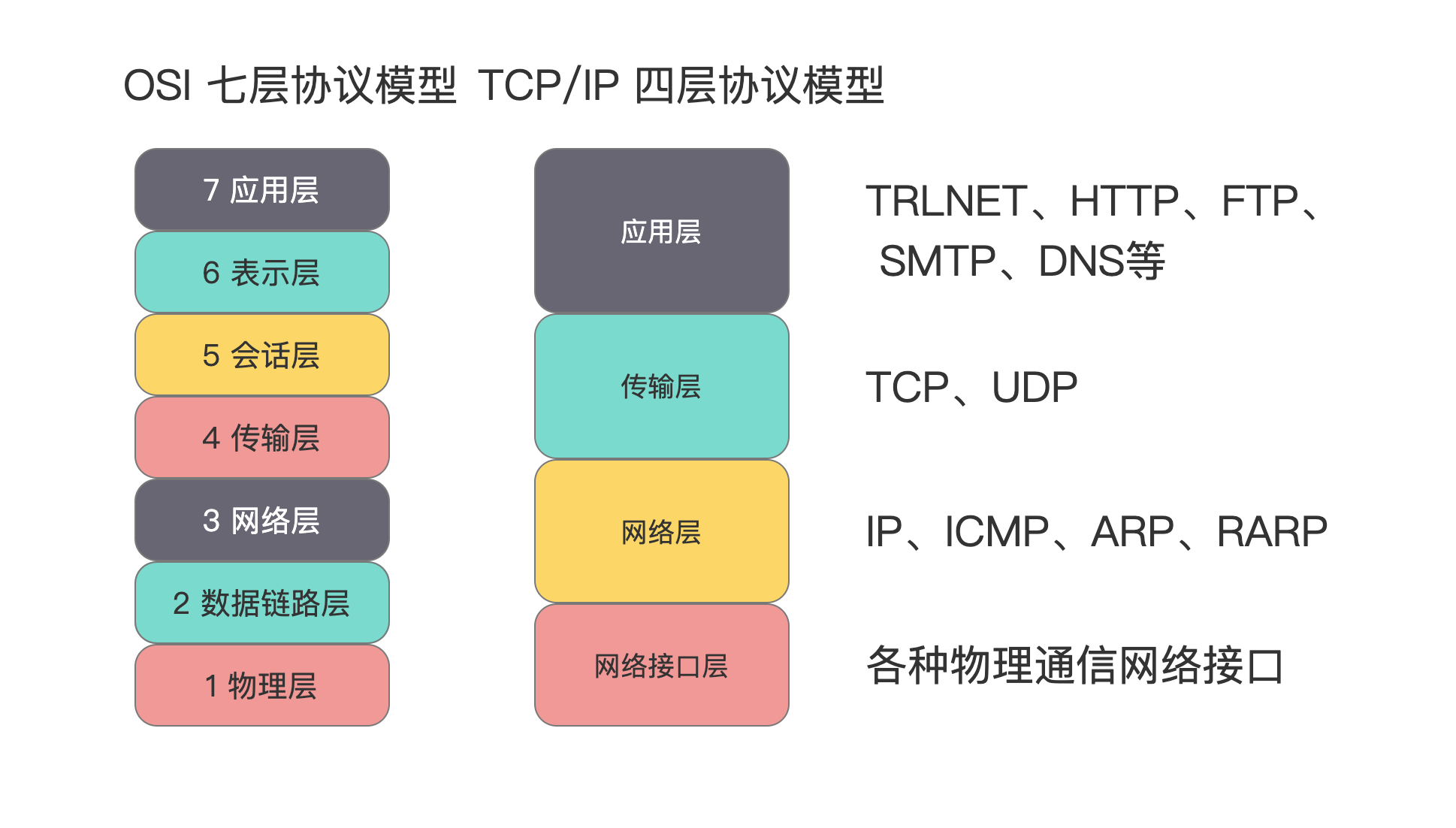 OSI 七层协议模型 TCP/IP 四层协议模型

7 应用层

6 表示层

5 会话层

4 传输层

3 网络层

2 数据链路层

1 物理层

应用层

传输层

网络层

网络接口层

TRLNET、HTTP、FTP、SMTP、DNS等

TCP、UDP

IP、ICMP、ARP、RARP

各种物理通信网络接口